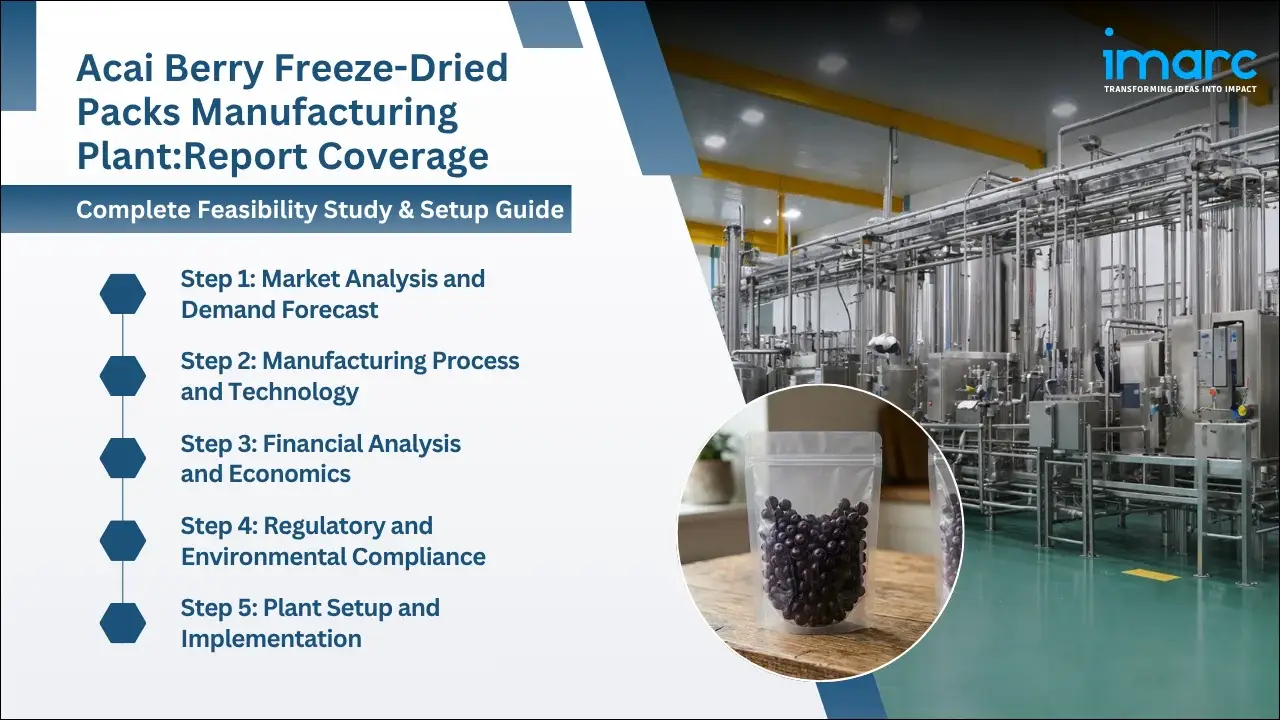 Acai Berry Freeze-Dried Packs Manufacturing Plant:Report Coverage

Complete Feasibility Study & Setup Guide

Step 1: Market Analysis and Demand Forecast

Step 2: Manufacturing Process and Technology

Step 3: Financial Analysis and Economics

Step 4: Regulatory and Environmental Compliance

Step 5: Plant Setup and Implementation

imarc
TRANSFORMING IDEAS INTO IMPACT